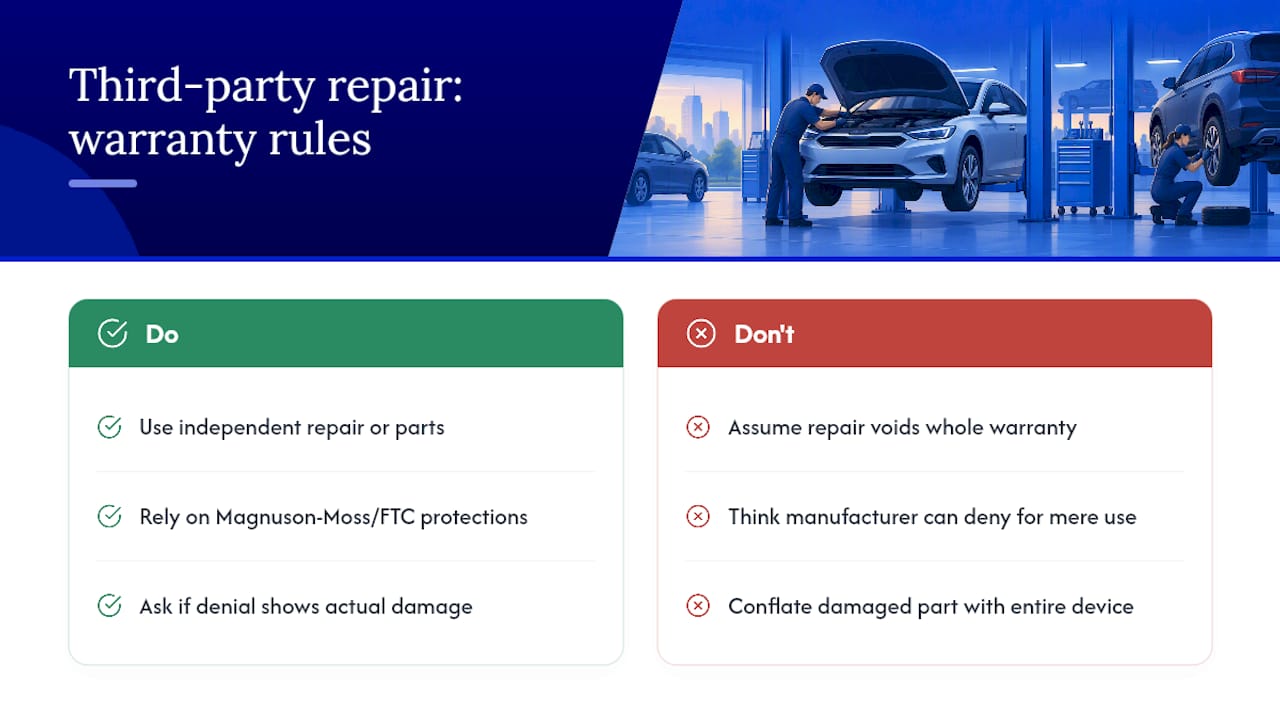 Third-party repair: warranty rules

Do

Use independent repair or parts

Rely on Magnuson-Moss/FTC protections

Ask if denial shows actual damage

Don't

Assume repair voids whole warranty

Think manufacturer can deny for mere use

Conflate damaged part with entire device